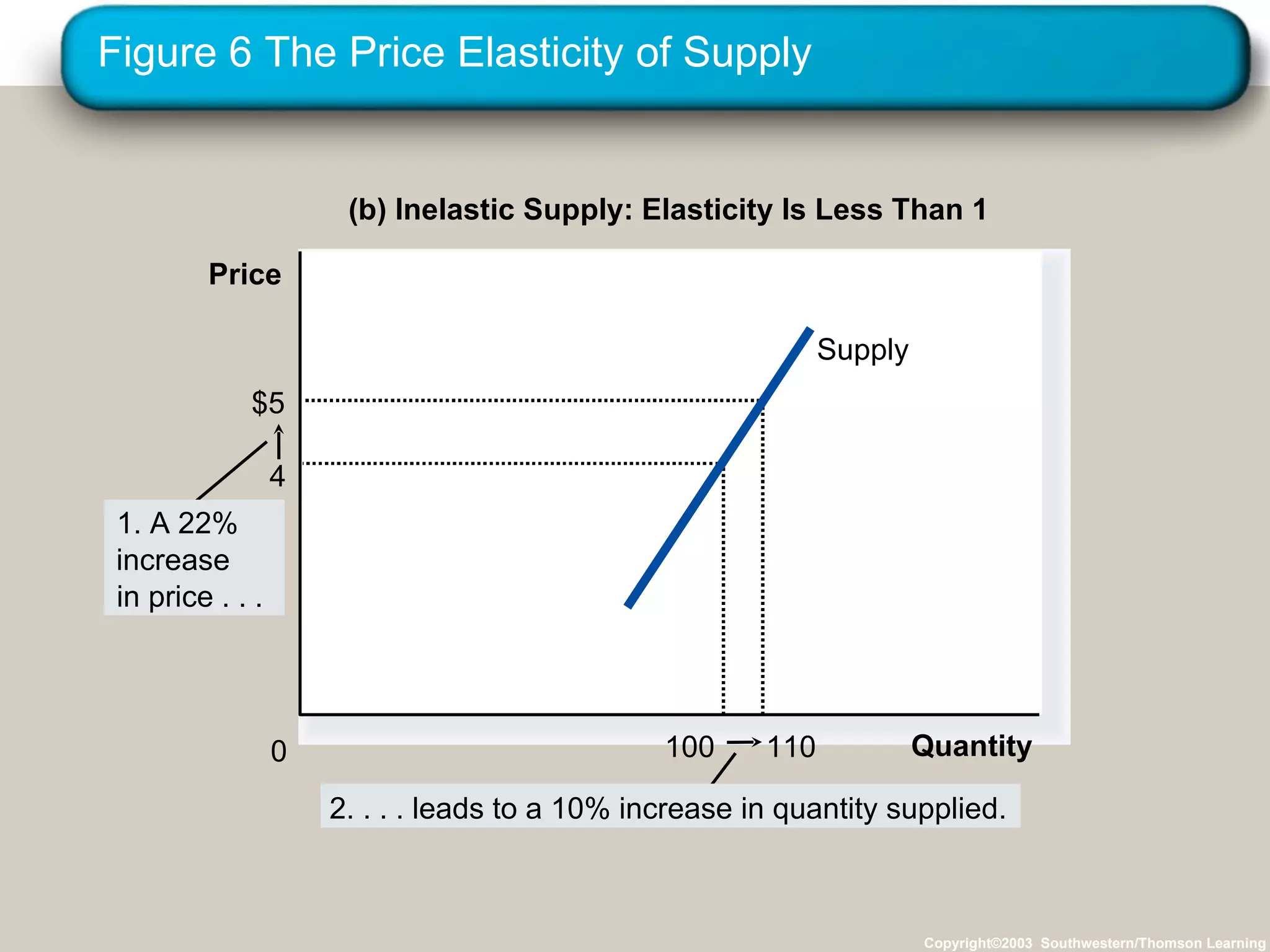 Figure 6 The Price Elasticity of Supply

(b) Inelastic Supply: Elasticity Is Less Than 1

Price

Supply

$5

4

1. A 22% increase in price . . .

0

100 → 110

Quantity

2. . . . leads to a 10% increase in quantity supplied.

Copyright©2003 Southwestern/Thomson Learning